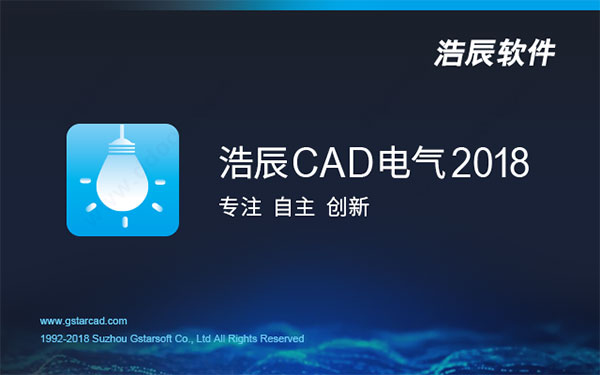 浩辰软件

浩辰CAD电气2018

专注 自主 创新

www.gstarcad.com

1992-2018 Suzhou Gstarsoft Co., Ltd All Rights Reserved